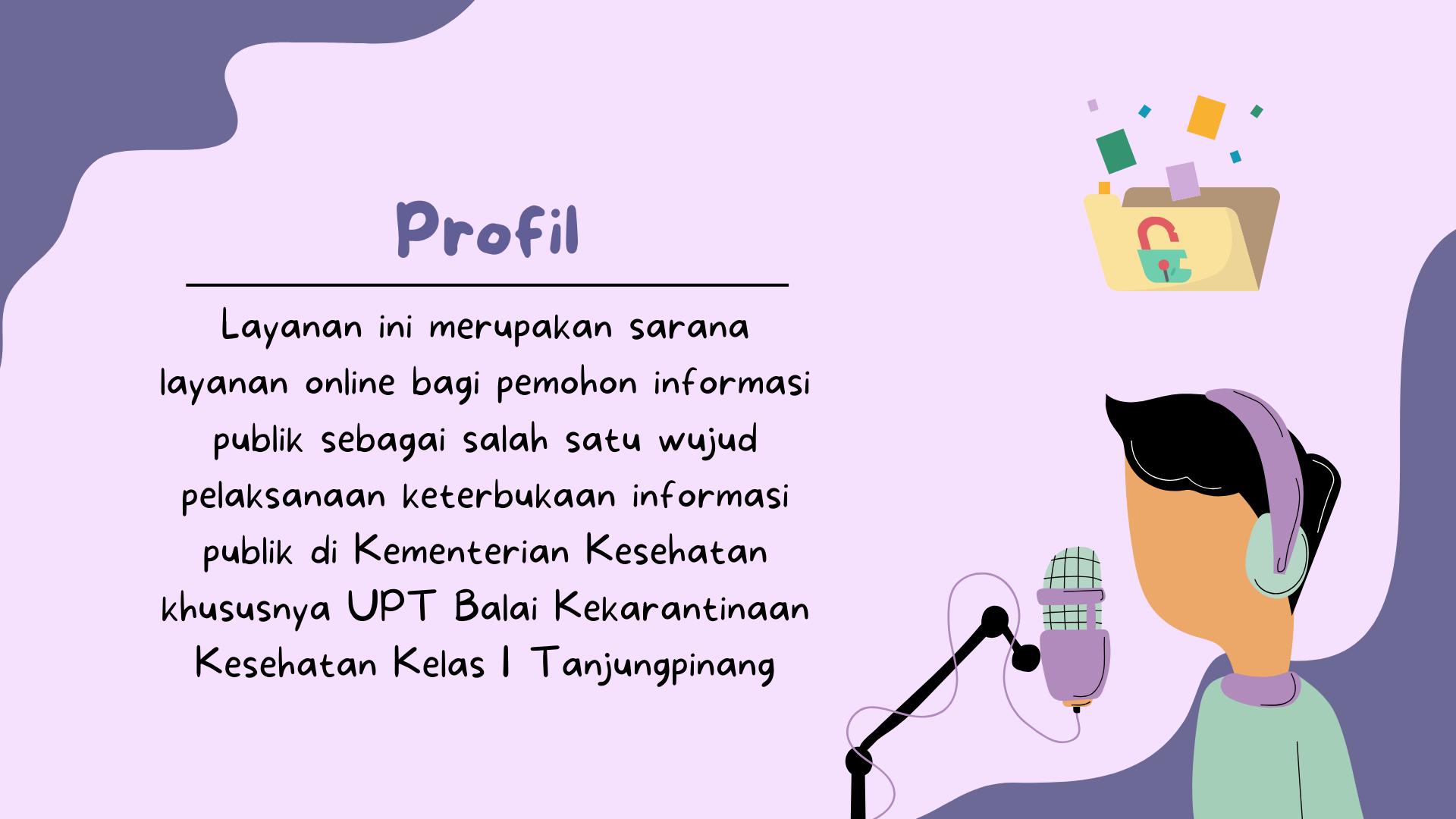 Profil

Layanan ini merupakan sarana layanan online bagi pemohon informasi publik sebagai salah satu wujud pelaksanaan keterbukaan informasi publik di Kementerian Kesehatan khususnya UPT Balai Kekarantinaan Kesehatan Kelas I Tanjungpinang